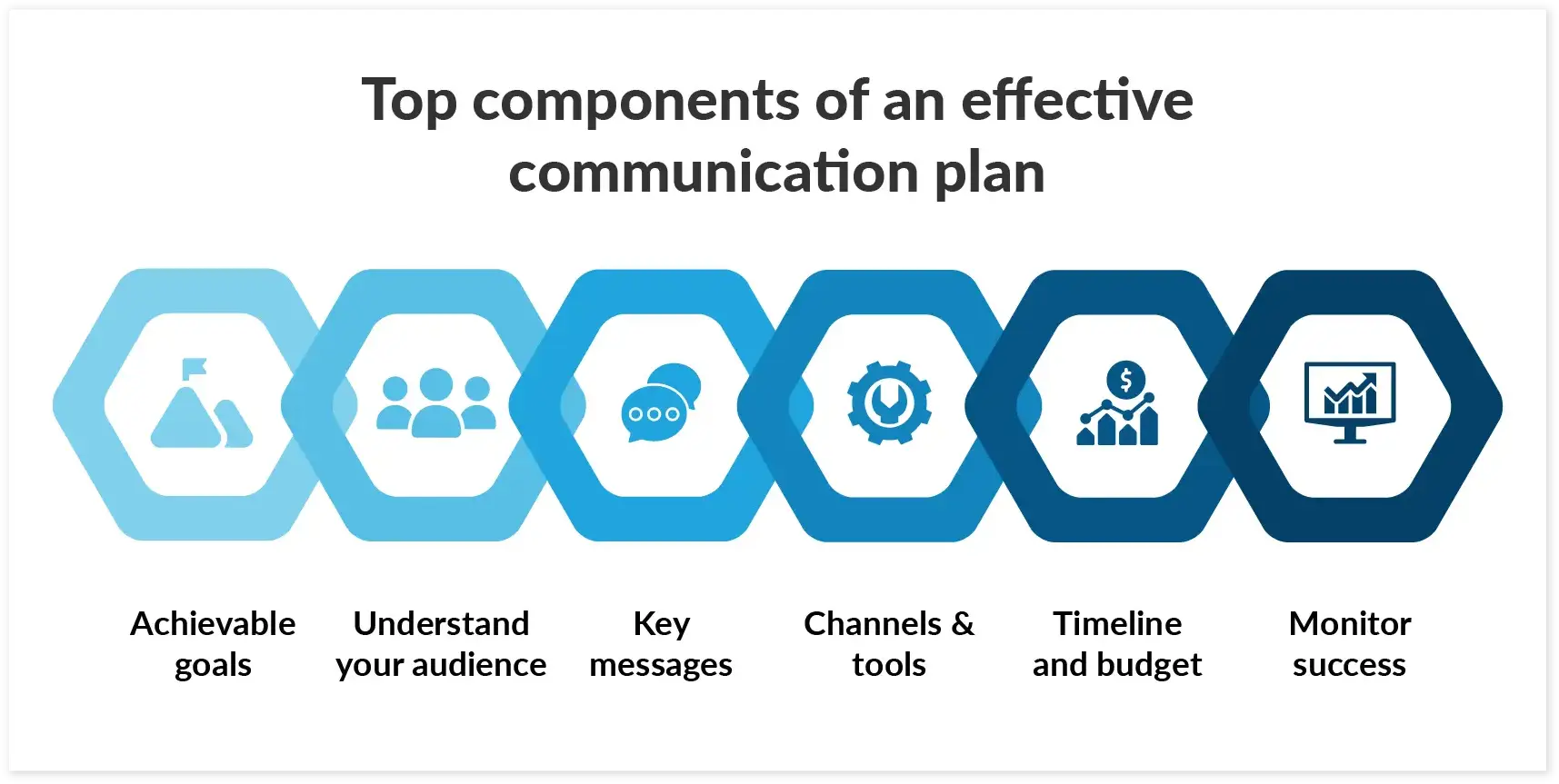 Top components of an effective communication plan

$

Achievable goals

Understand your audience

Key messages

Channels & tools

Timeline and budget

Monitor success